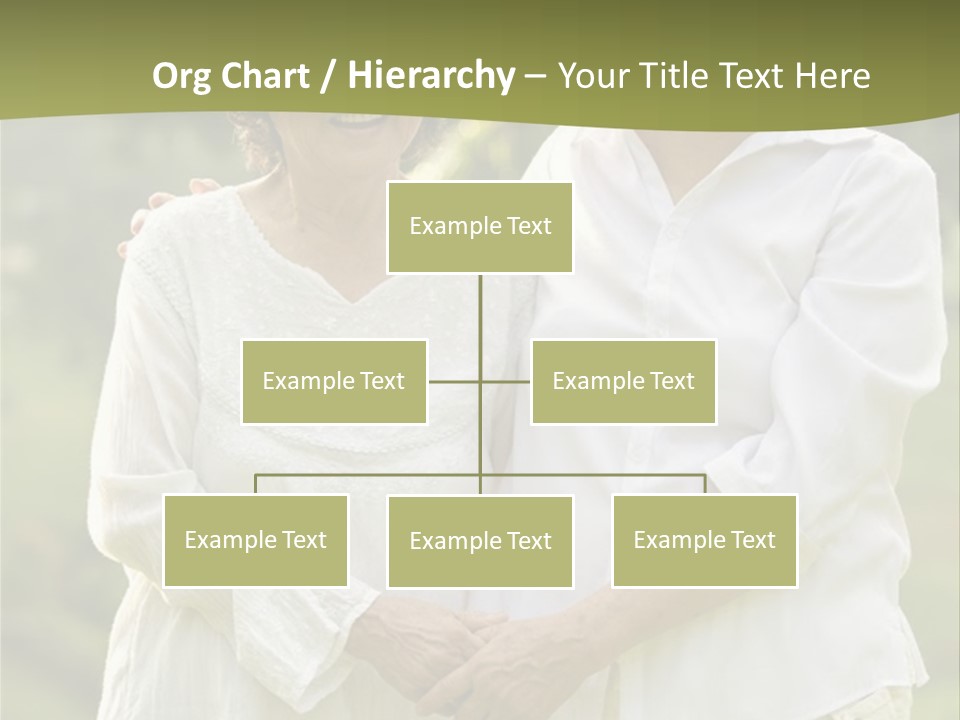 Org Chart / Hierarchy – Your Title Text Here

Example Text

Example Text

Example Text

Example Text

Example Text

Example Text